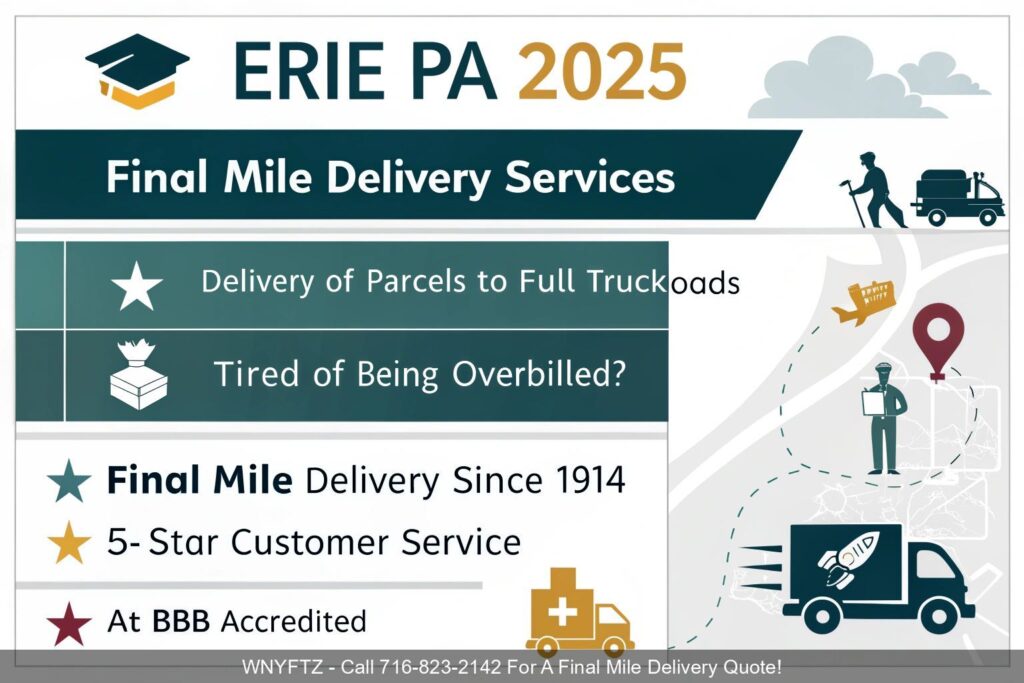 ERIE PA 2025

Final Mile Delivery Services

Delivery of Parcels to Full Truckoads

Tired of Being Overbilled?

Final Mile Delivery Since 1914

5- Star Customer Service

At BBB Accredited

WNYFTZ - Call 716-823-2142 For A Final Mile Delivery Quote!